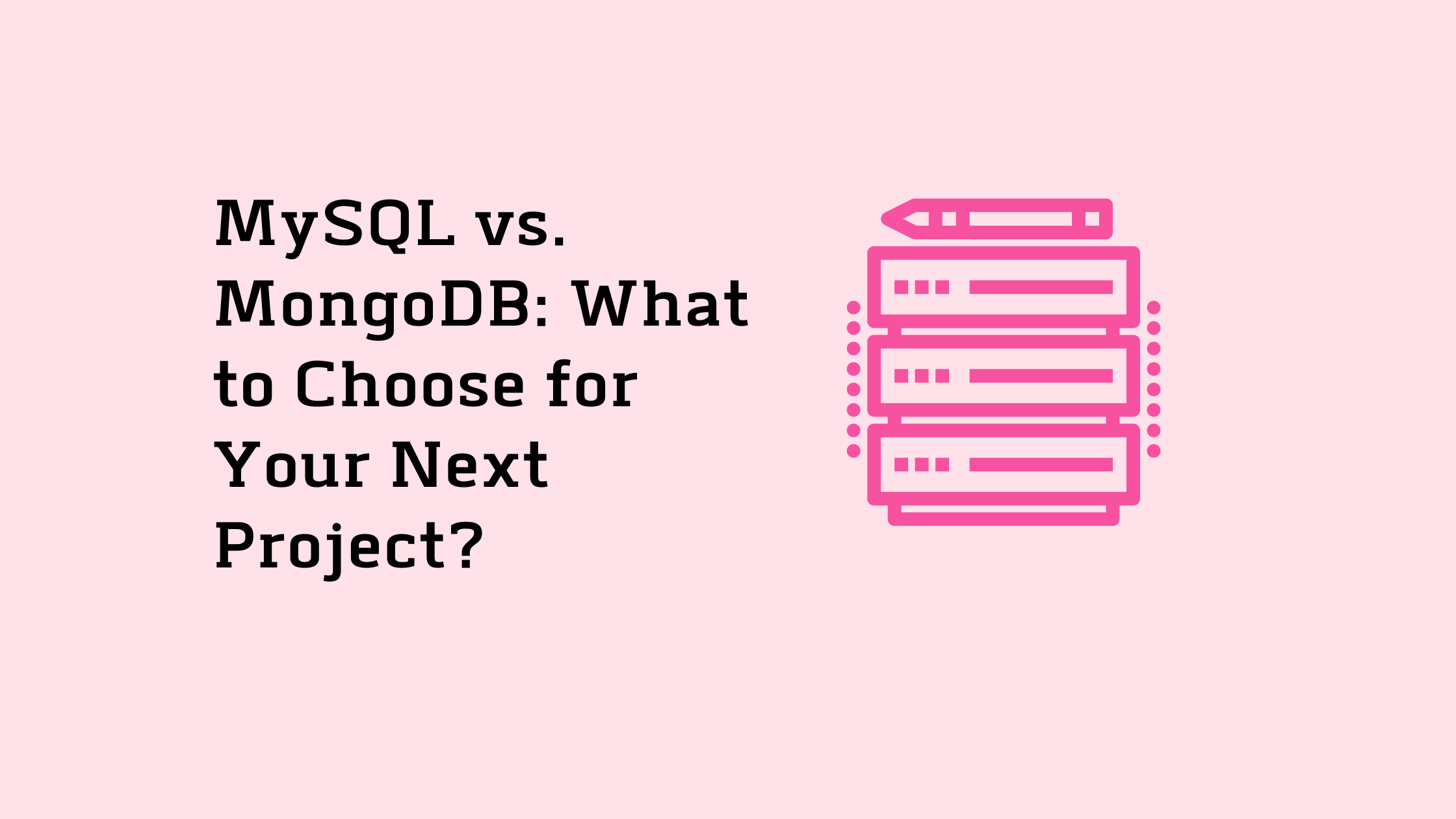 MySQL vs. MongoDB: What to Choose for Your Next Project?